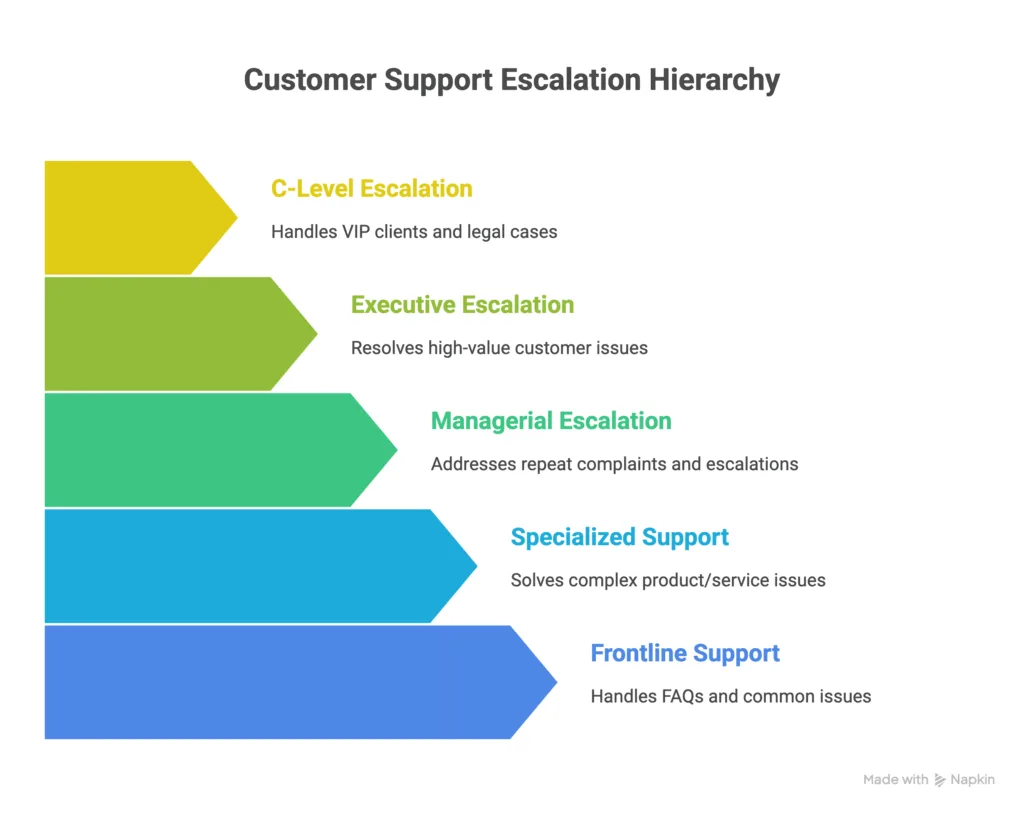 Customer Support Escalation Hierarchy

C-Level Escalation

Handles VIP clients and legal cases

Executive Escalation

Resolves high-value customer issues

Managerial Escalation

Addresses repeat complaints and escalations

Specialized Support

Solves complex product/service issues

Frontline Support

Handles FAQs and common issues

Made with Napkin